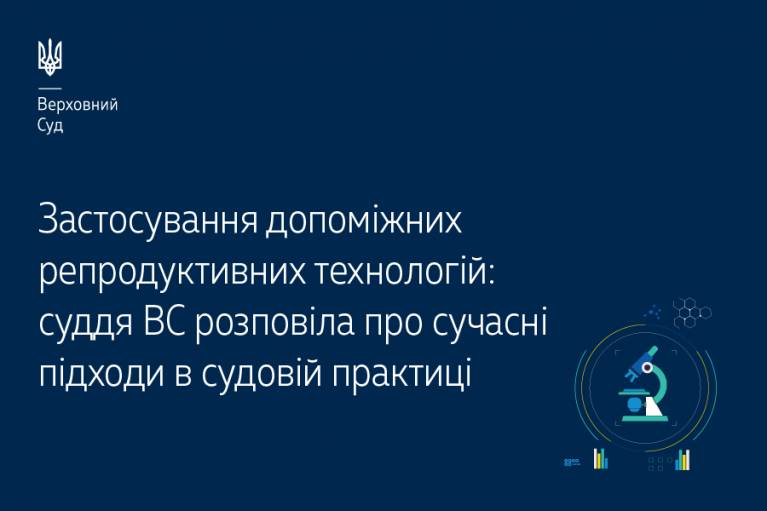 Верховний Суд

Застосування допоміжних репродуктивних технологій: суддя ВС розповіла про сучасні підходи в судовій практиці